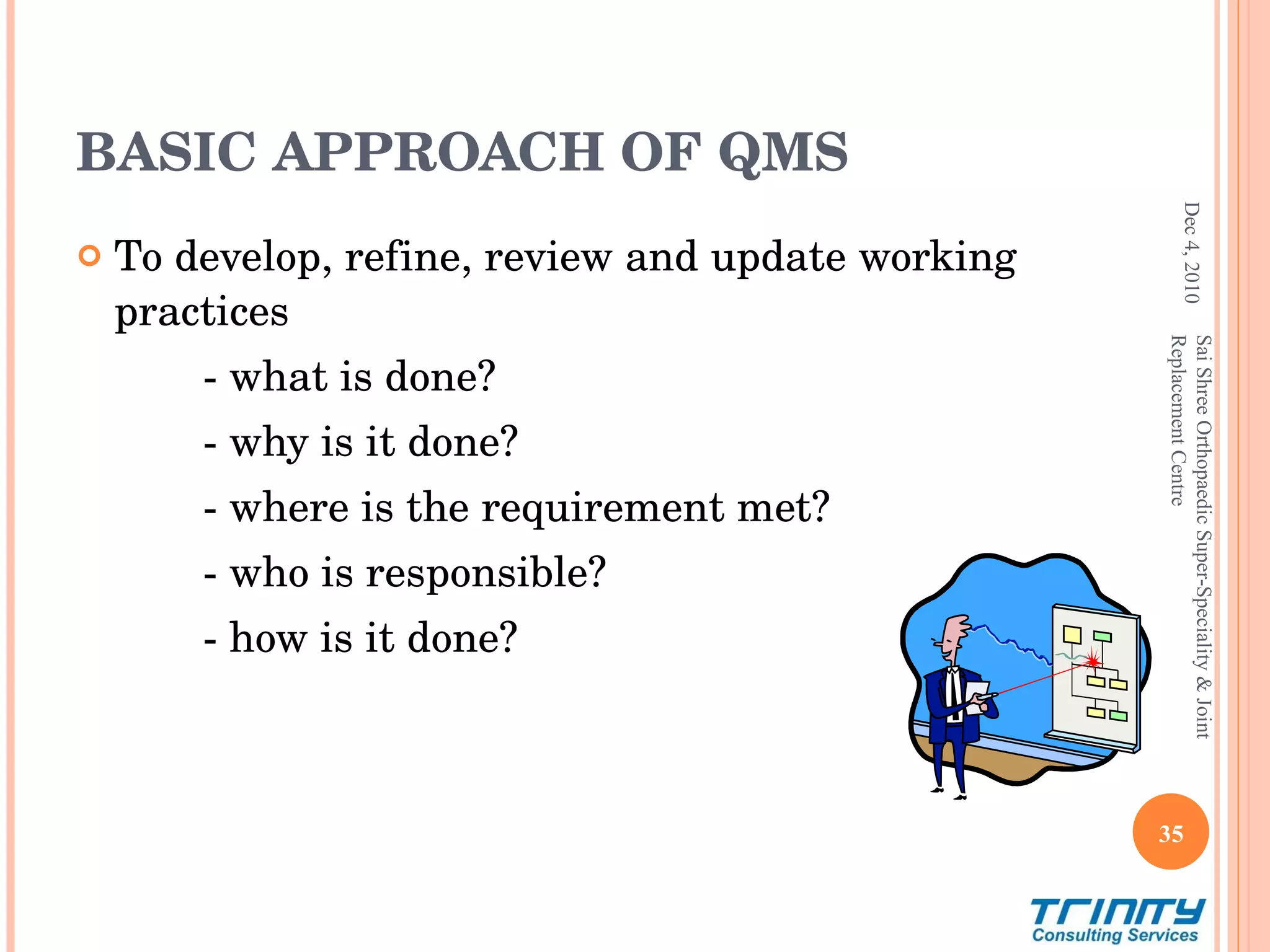 BASIC APPROACH OF QMS

To develop, refine, review and update working practices

- what is done?

- why is it done?

- where is the requirement met?

- who is responsible?

- how is it done?

Dec 4, 2010

Sai Shree Orthopaedic Super-Speciality & Joint Replacement Centre

35

TRINITY
Consulting Services